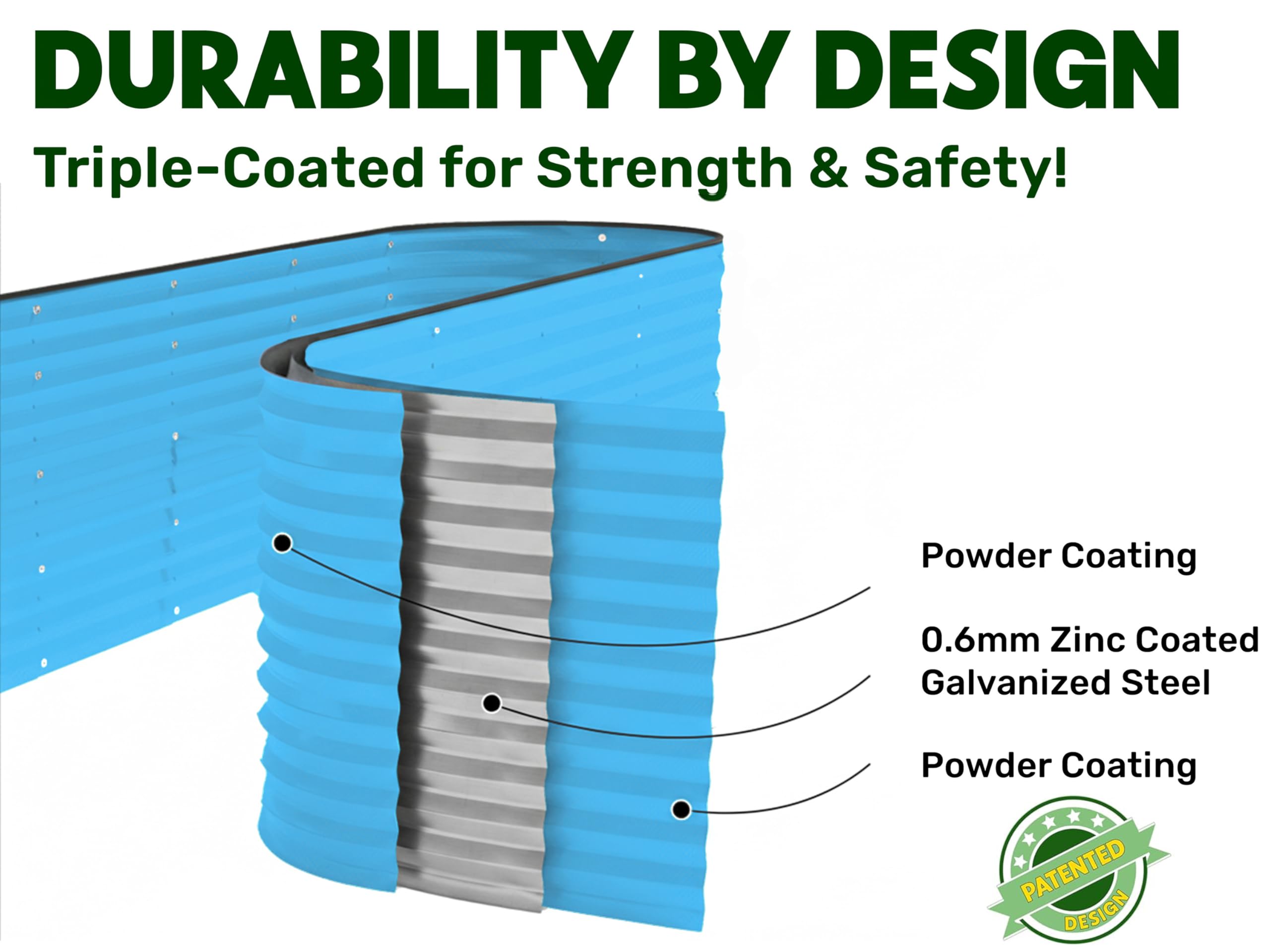 DURABILITY BY DESIGN

Triple-Coated for Strength & Safety!

Powder Coating

0.6mm Zinc Coated Galvanized Steel

Powder Coating

PATENTED DESIGN